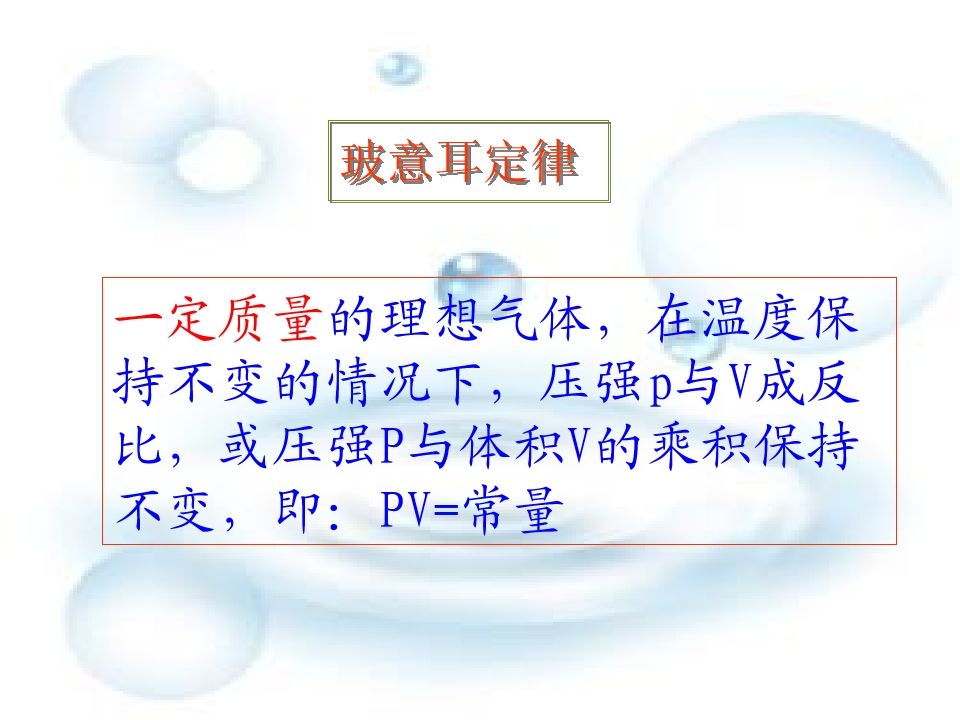 玻意耳定律

一定质量的理想气体，在温度保持不变的情况下，压强p与V成反比，或压强P与体积V的乘积保持不变，即：PV=常量